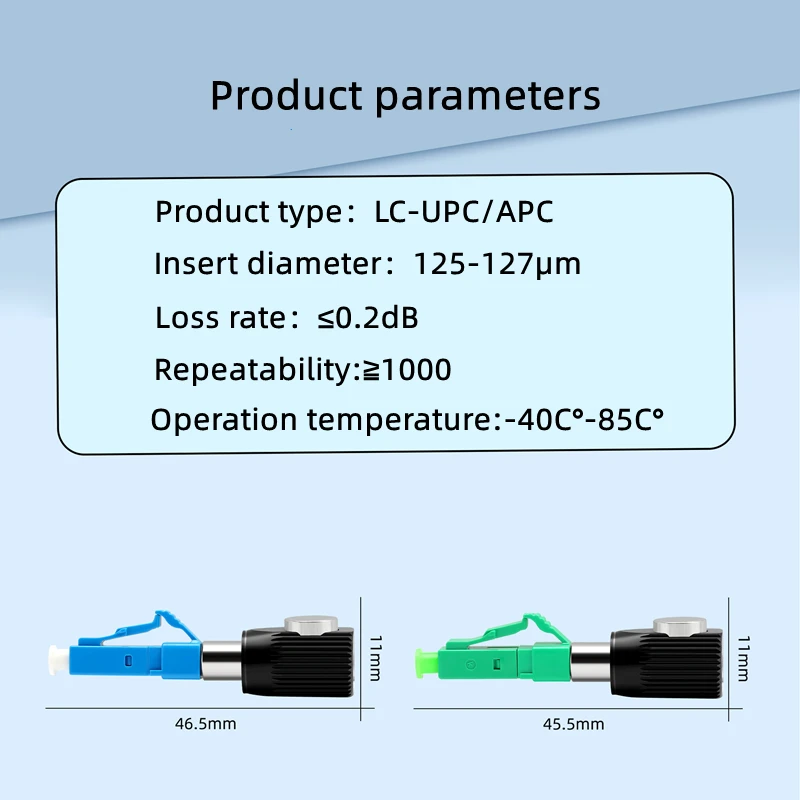 Product parameters

Product type： LC-UPC/APC

Insert diameter： 125-127μm

Loss rate： ≤0.2dB

Repeatability:≧1000

Operation temperature:-40C°-85C°

11mm

46.5mm

11mm

45.5mm